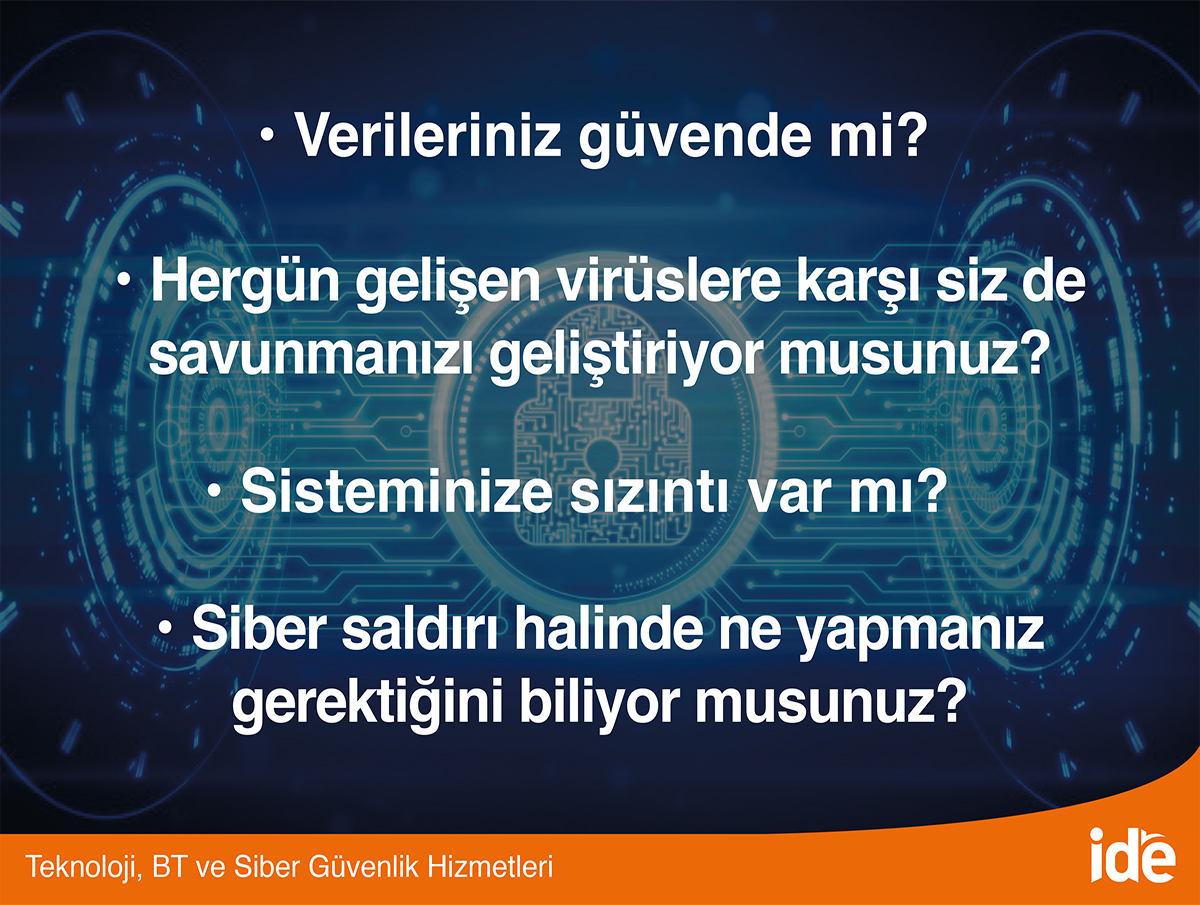 • Verileriniz güvende mi?

• Hergün gelişen virüslere karşı siz de savunmanızı geliştiriyor musunuz?

• Sisteminize sızıntı var mı?

• Siber saldırı halinde ne yapmanız gerektiğini biliyor musunuz?

Teknoloji, BT ve Siber Güvenlik Hizmetleri

ide